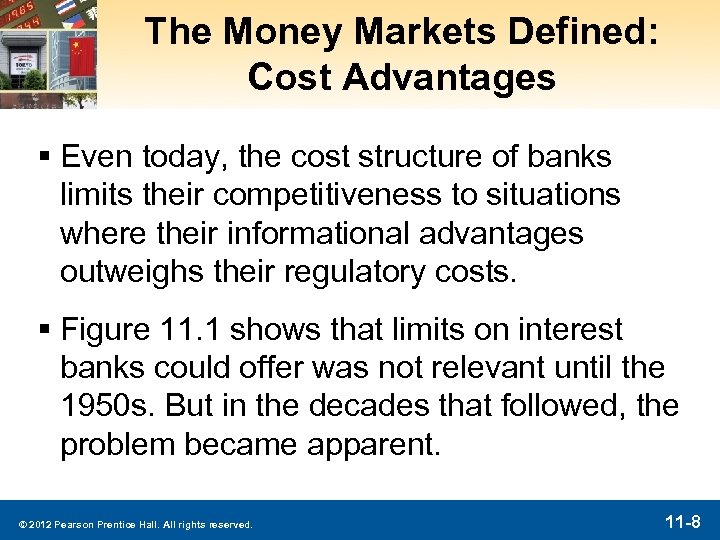 The Money Markets Defined: Cost Advantages

▪ Even today, the cost structure of banks limits their competitiveness to situations where their informational advantages outweighs their regulatory costs.

▪ Figure 11.1 shows that limits on interest banks could offer was not relevant until the 1950s. But in the decades that followed, the problem became apparent.

© 2012 Pearson Prentice Hall. All rights reserved.

11-8